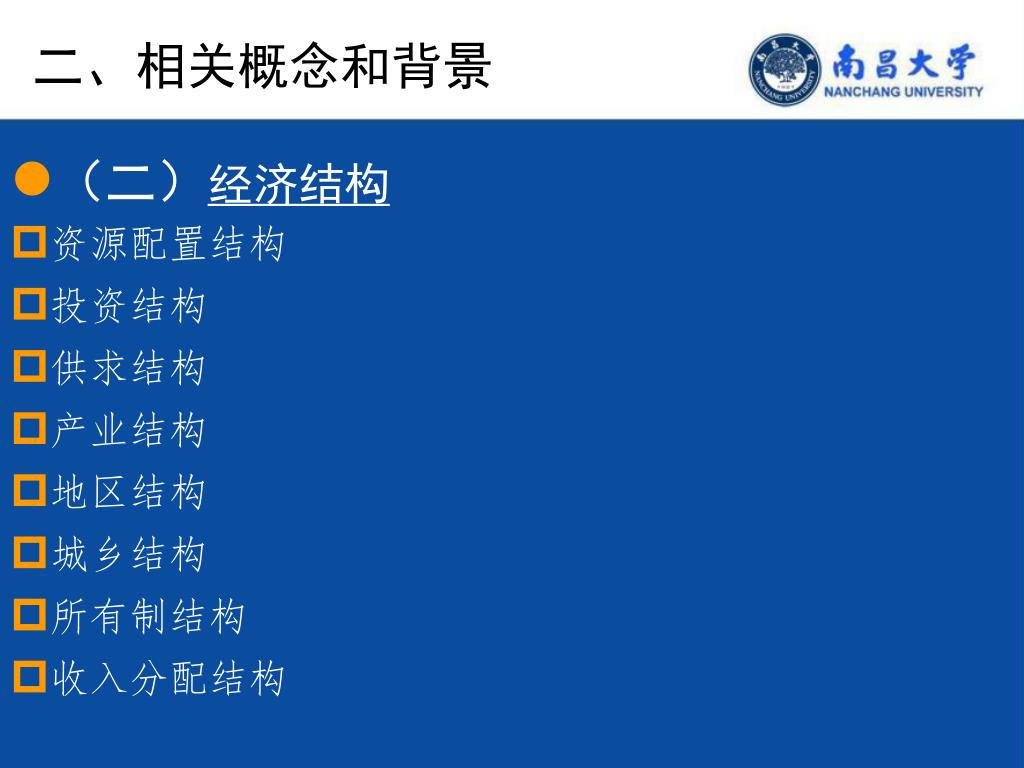 二、相关概念和背景

南昌大学
NANCHANG UNIVERSITY

（二）经济结构

资源配置结构

投资结构

供求结构

产业结构

地区结构

城乡结构

所有制结构

收入分配结构